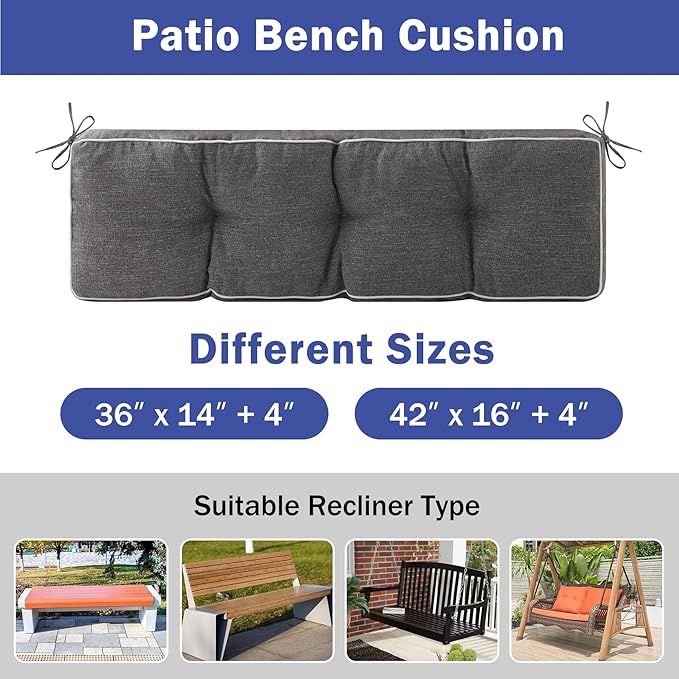 Patio Bench Cushion

Different Sizes

36″ x 14″ + 4″

42″ x 16″ + 4″

Suitable Recliner Type